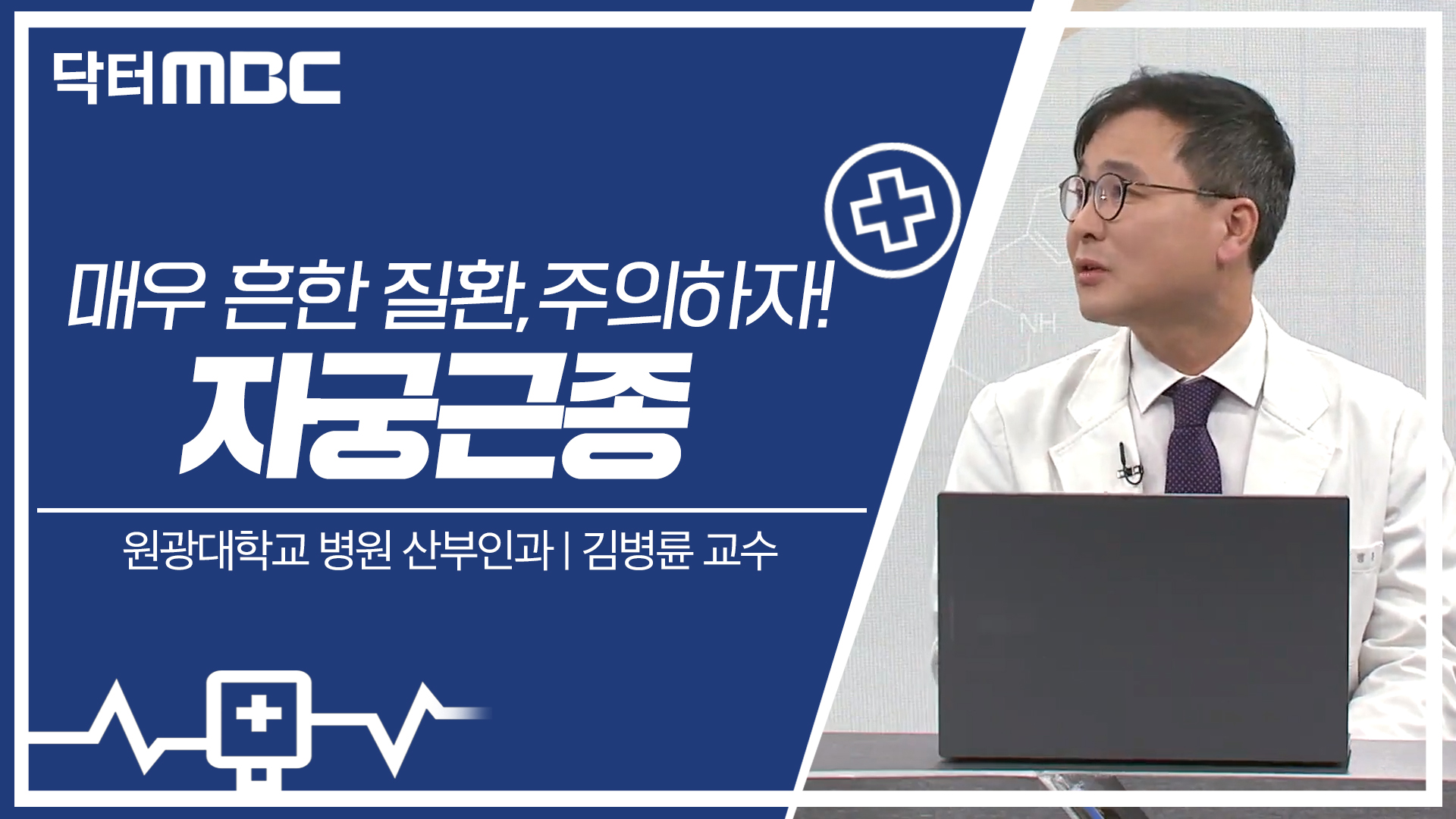 닥터MBC

매우 흔한 질환, 주의하자!
자궁근종

원광대학교 병원 산부인과 | 김병륜 교수

NH